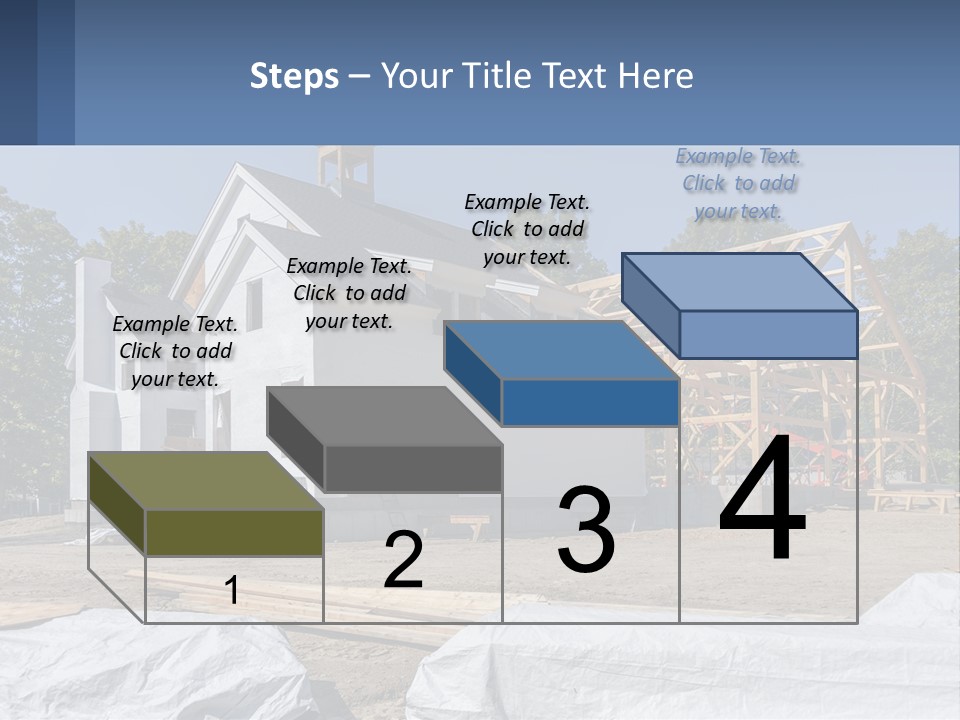 Steps – Your Title Text Here

Example Text. Click to add your text.

Example Text. Click to add your text.

Example Text. Click to add your text.

Example Text. Click to add your text.

1

2

3

4